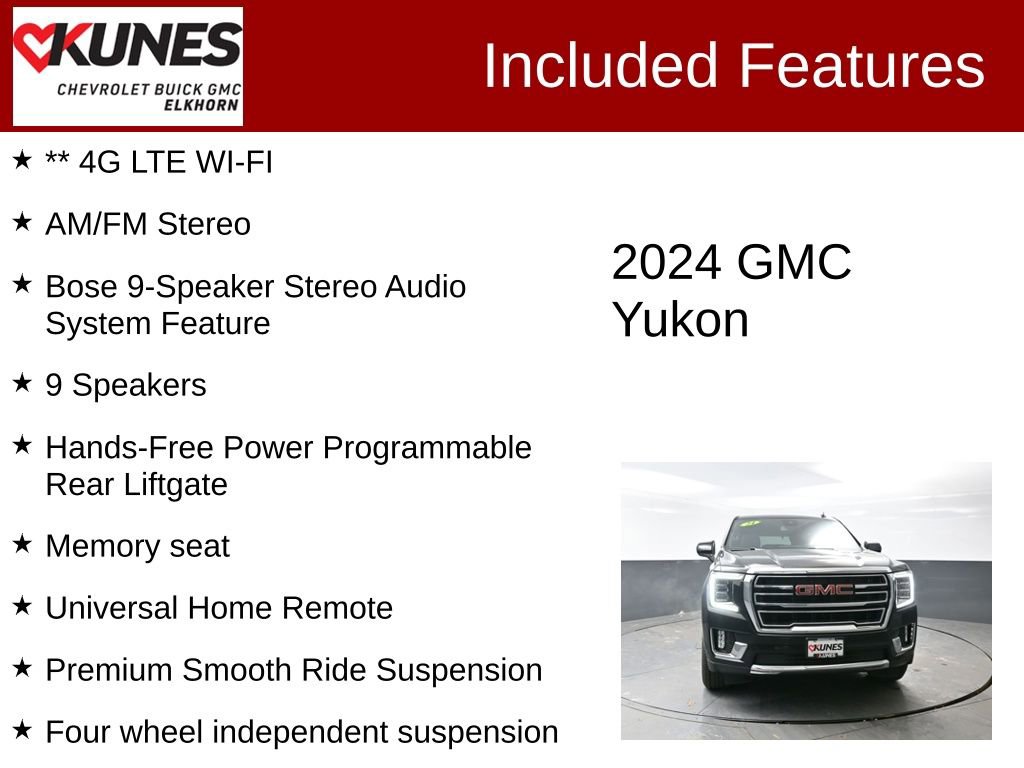 KUNES
CHEVROLET BUICK GMC
ELKHORN

Included Features

★ ** 4G LTE WI-FI

★ AM/FM Stereo

★ Bose 9-Speaker Stereo Audio System Feature

★ 9 Speakers

★ Hands-Free Power Programmable Rear Liftgate

★ Memory seat

★ Universal Home Remote

★ Premium Smooth Ride Suspension

★ Four wheel independent suspension

2024 GMC Yukon

GMC

KUNES